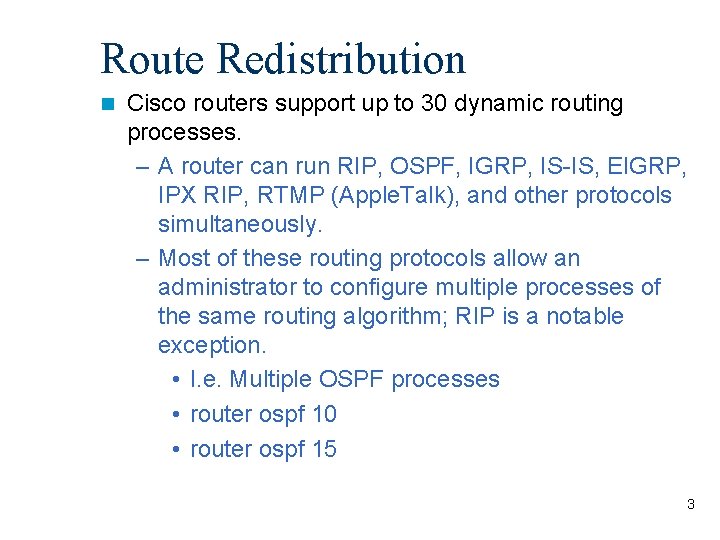 Route Redistribution

Cisco routers support up to 30 dynamic routing processes.

– A router can run RIP, OSPF, IGRP, IS-IS, EIGRP, IPX RIP, RTMP (AppleTalk), and other protocols simultaneously.

– Most of these routing protocols allow an administrator to configure multiple processes of the same routing algorithm; RIP is a notable exception.

• I.e. Multiple OSPF processes

• router ospf 10

• router ospf 15

3